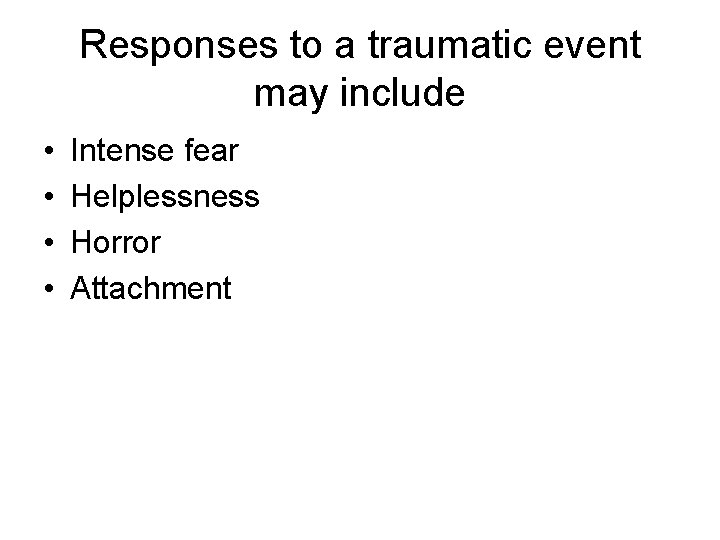 Responses to a traumatic event may include

• Intense fear
• Helplessness
• Horror
• Attachment